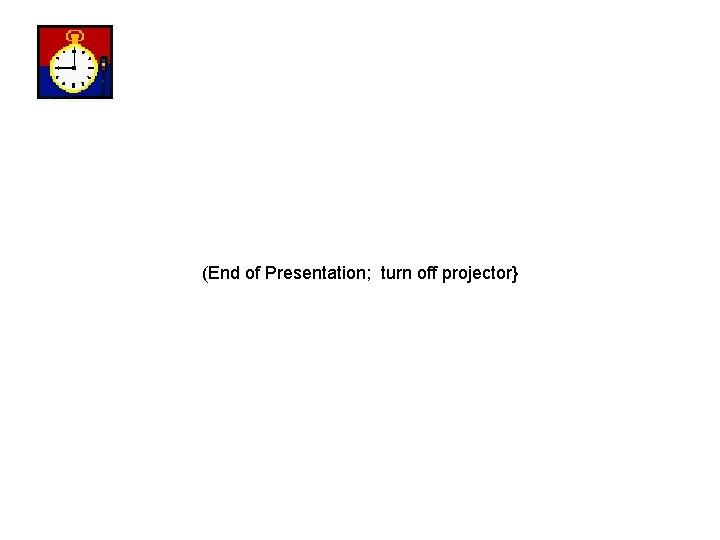 (End of Presentation;  turn off projector}